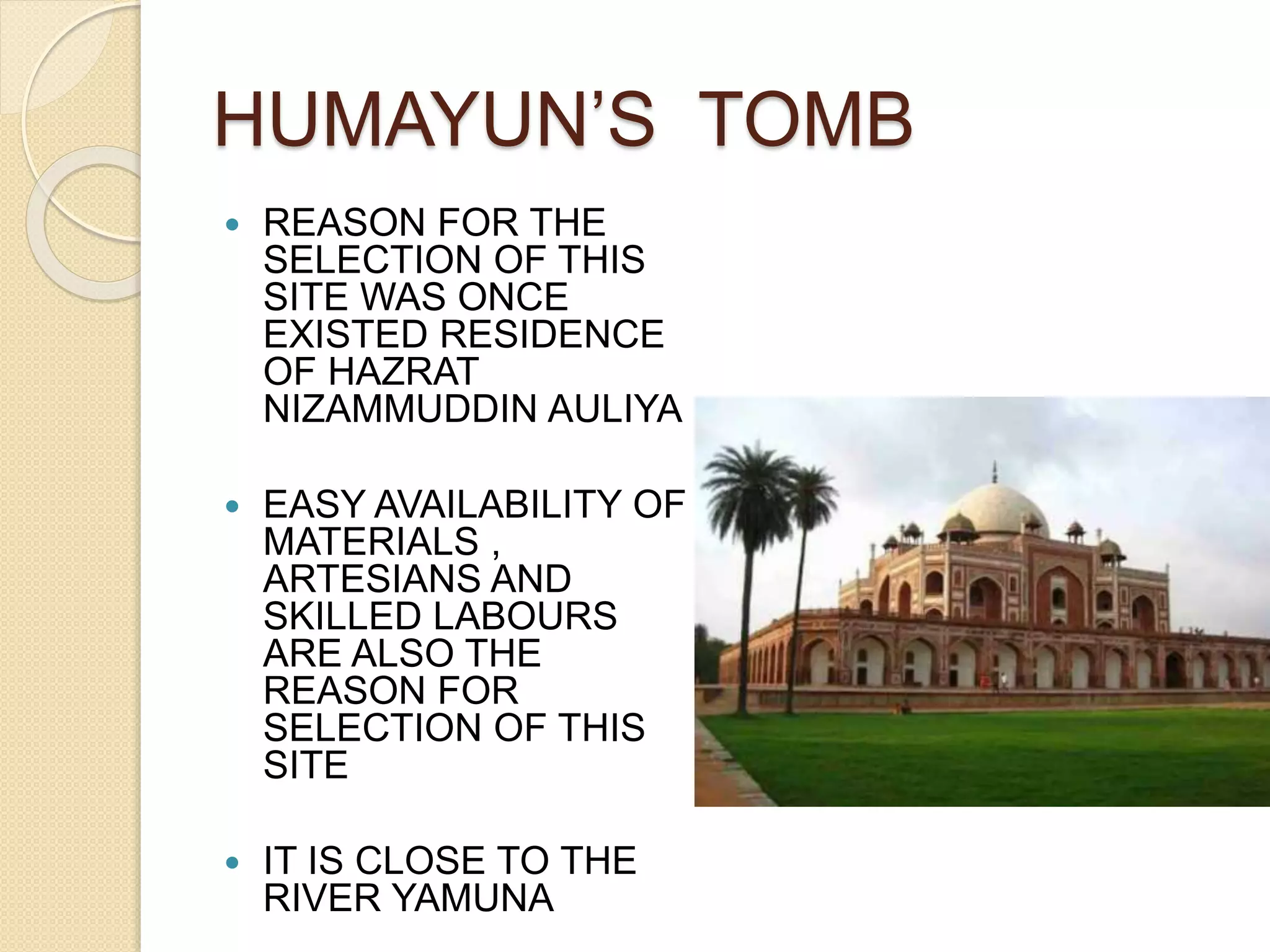 HUMAYUN'S TOMB

• REASON FOR THE SELECTION OF THIS SITE WAS ONCE EXISTED RESIDENCE OF HAZRAT NIZAMMUDDIN AULIYA

• EASY AVAILABILITY OF MATERIALS , ARTESIANS AND SKILLED LABOURS ARE ALSO THE REASON FOR SELECTION OF THIS SITE

• IT IS CLOSE TO THE RIVER YAMUNA